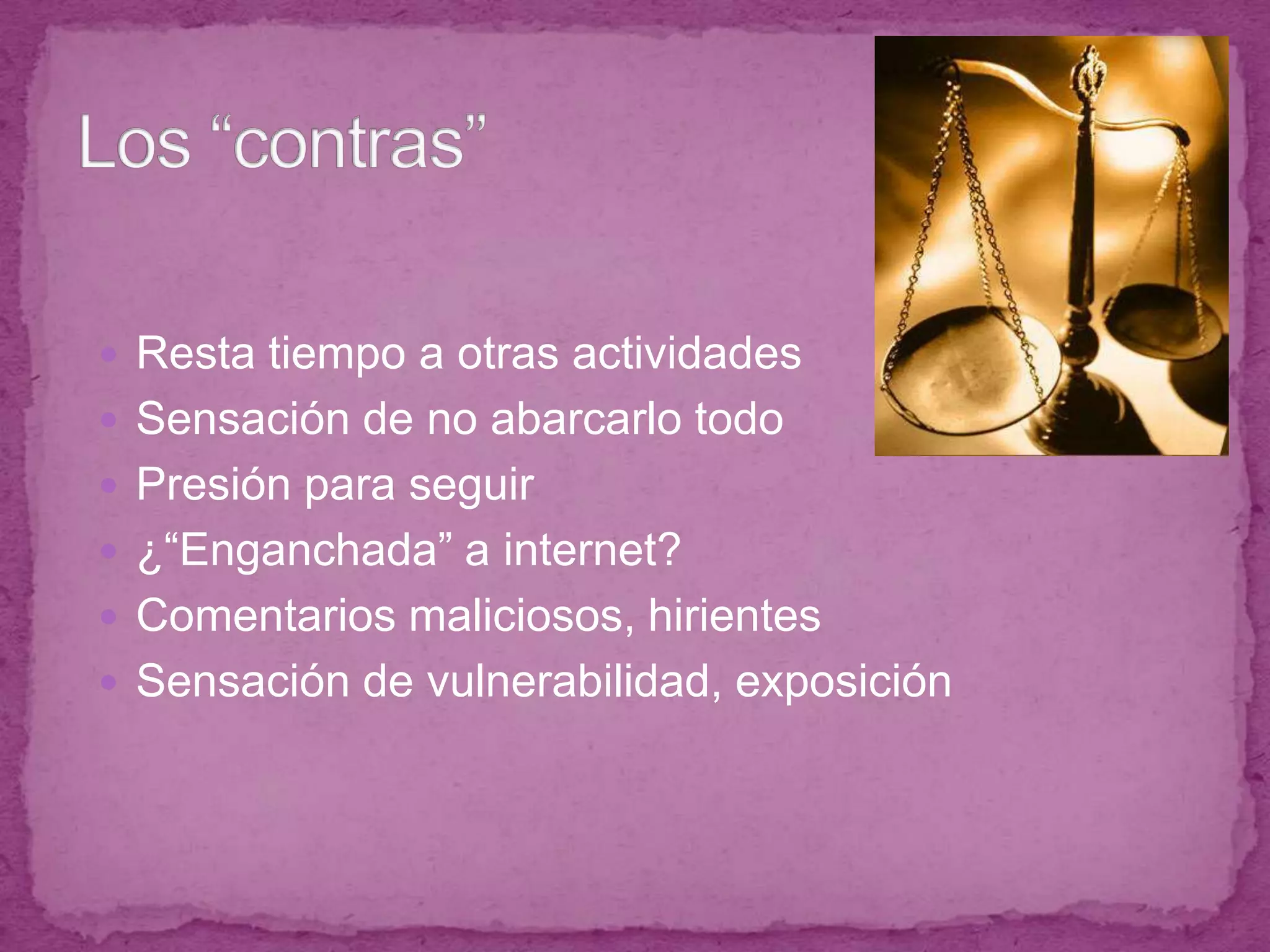 Los “contras”

- Resta tiempo a otras actividades
- Sensación de no abarcarlo todo
- Presión para seguir
- ¿“Enganchada” a internet?
- Comentarios maliciosos, hirientes
- Sensación de vulnerabilidad, exposición